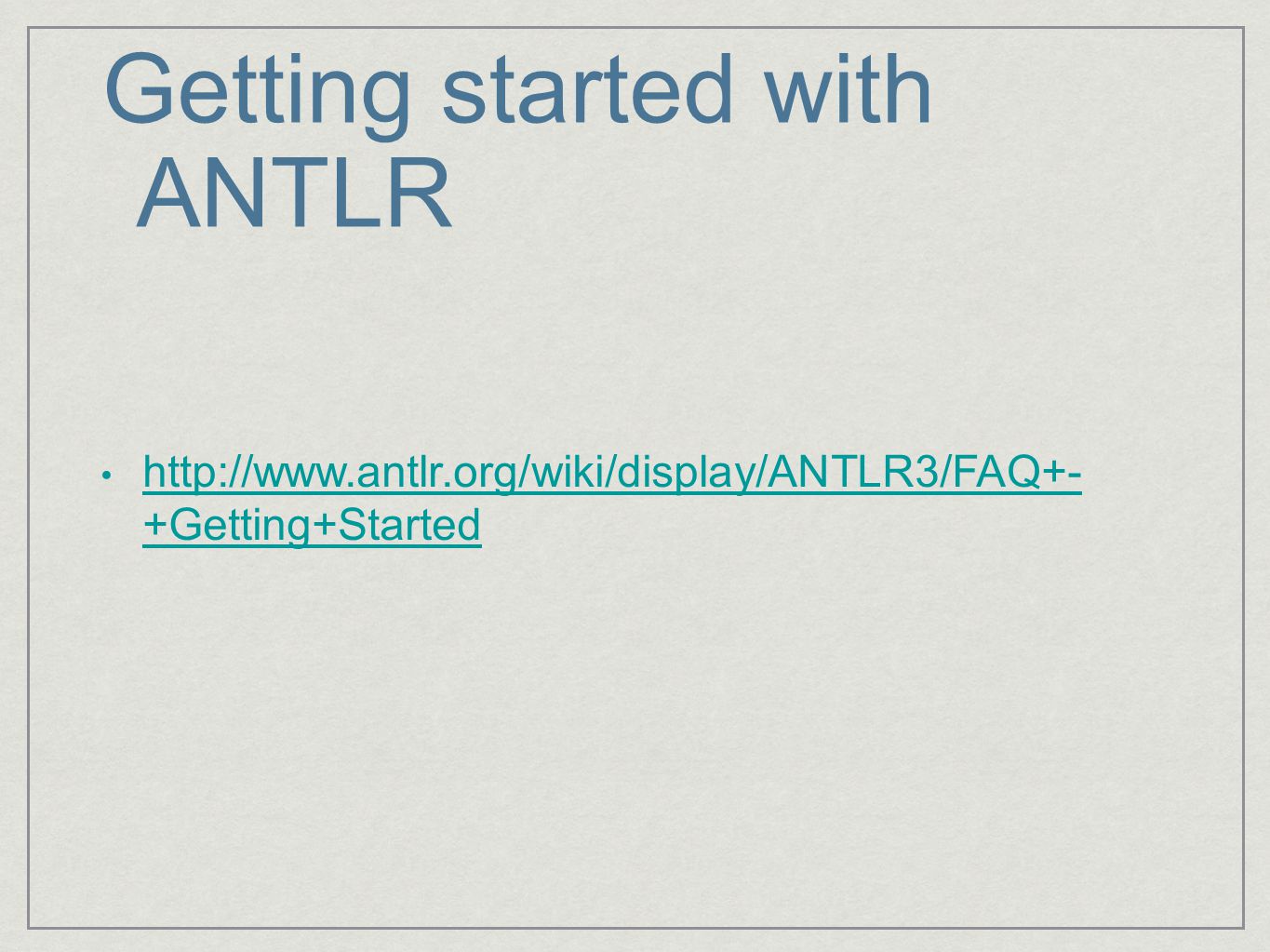 Getting started with ANTLR

• http://www.antlr.org/wiki/display/ANTLR3/FAQ+-+Getting+Started